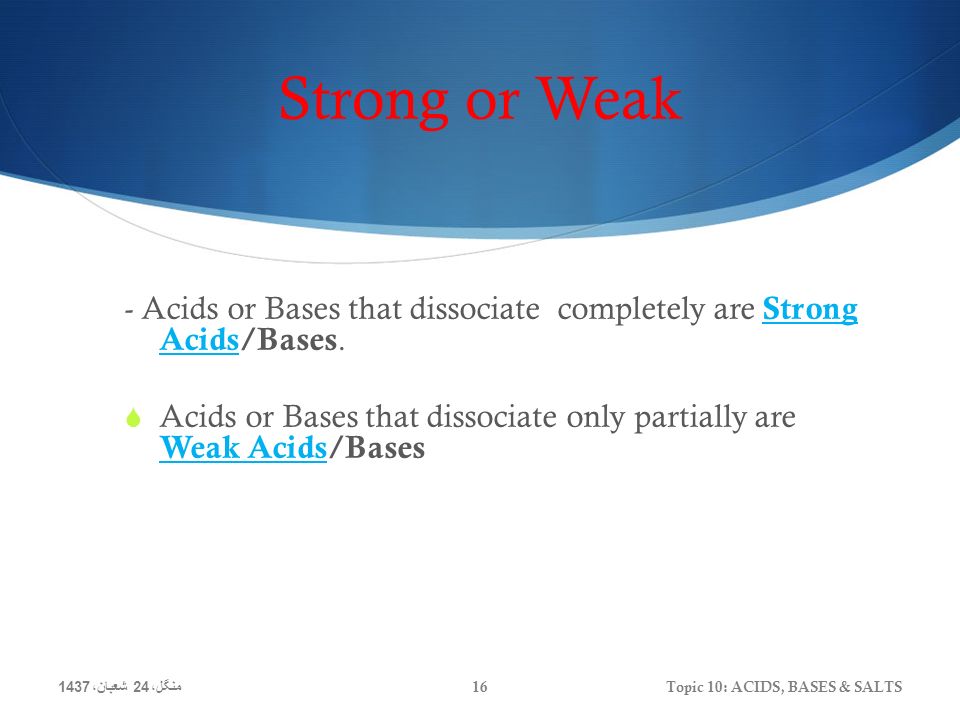 Strong or Weak

- Acids or Bases that dissociate completely are Strong Acids/Bases.

Acids or Bases that dissociate only partially are Weak Acids/Bases

منگل، 24 شعبان، 1437

16

Topic 10: ACIDS, BASES & SALTS